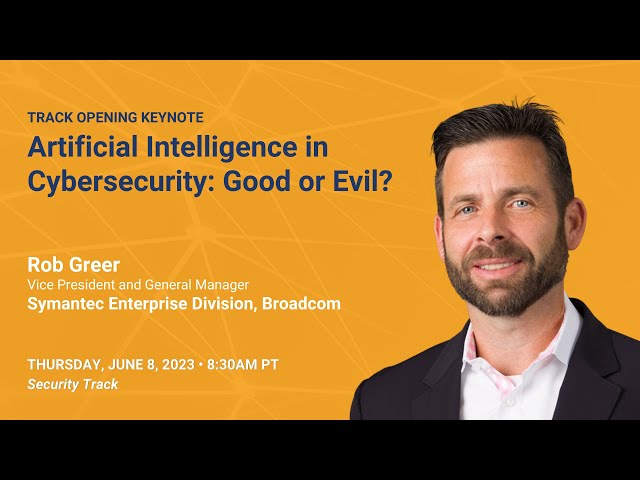 TRACK OPENING KEYNOTE
Artificial Intelligence in Cybersecurity: Good or Evil?

Rob Greer
Vice President and General Manager
Symantec Enterprise Division, Broadcom

THURSDAY, JUNE 8, 2023 • 8:30AM PT
Security Track